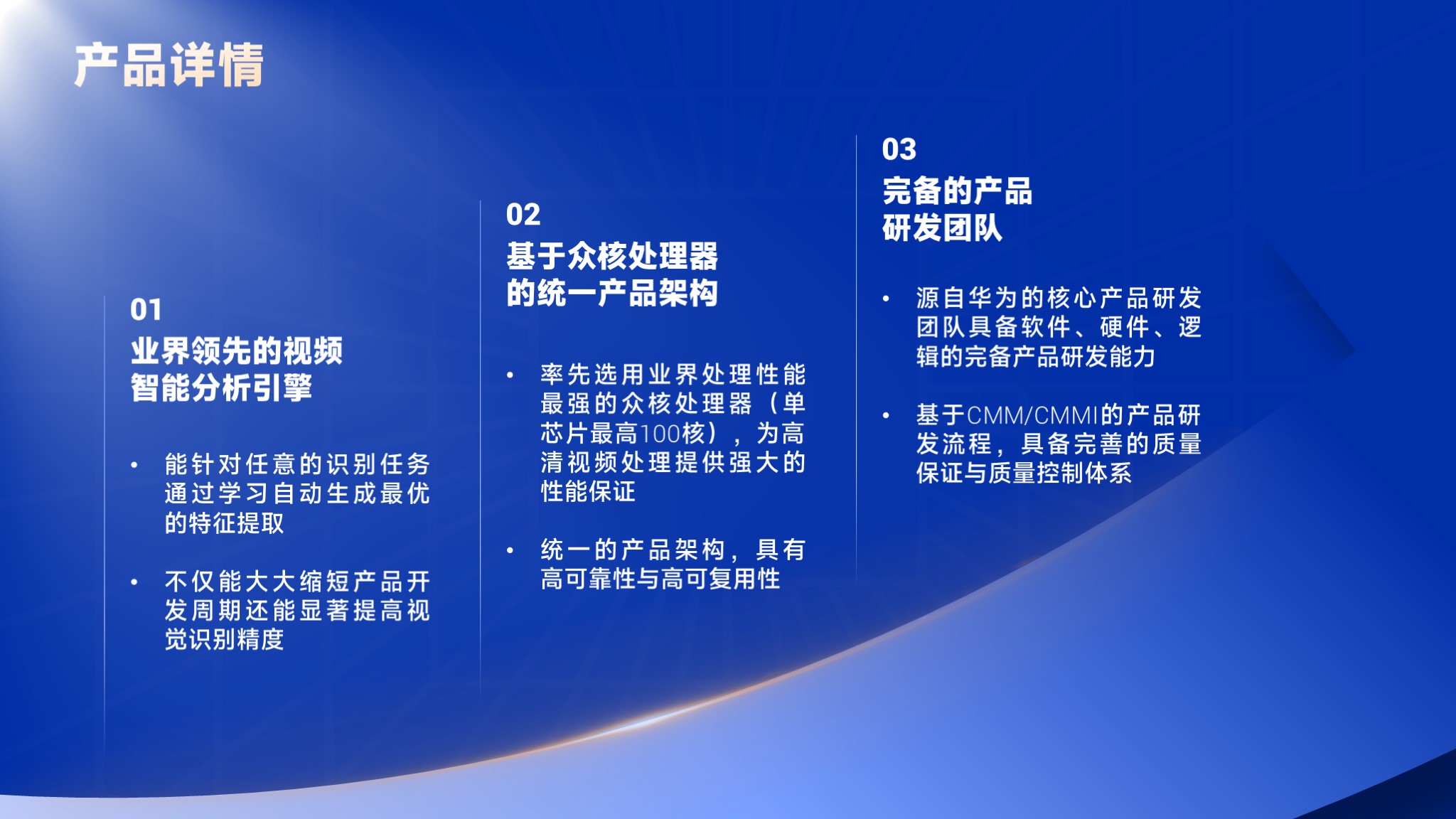 产品详情

01
业界领先的视频智能分析引擎

• 能针对任意的识别任务通过学习自动生成最优的特征提取

• 不仅能大大缩短产品开发周期还能显著提高视觉识别精度

02
基于众核处理器的统一产品架构

• 率先选用业界处理性能最强的众核处理器（单芯片最高100核），为高清视频处理提供强大的性能保证

• 统一的产品架构，具有高可靠性与高可复用性

03
完备的产品研发团队

• 源自华为的核心产品研发团队具备软件、硬件、逻辑的完备产品研发能力

• 基于CMM/CMMI的产品研发流程，具备完善的质量保证与质量控制体系